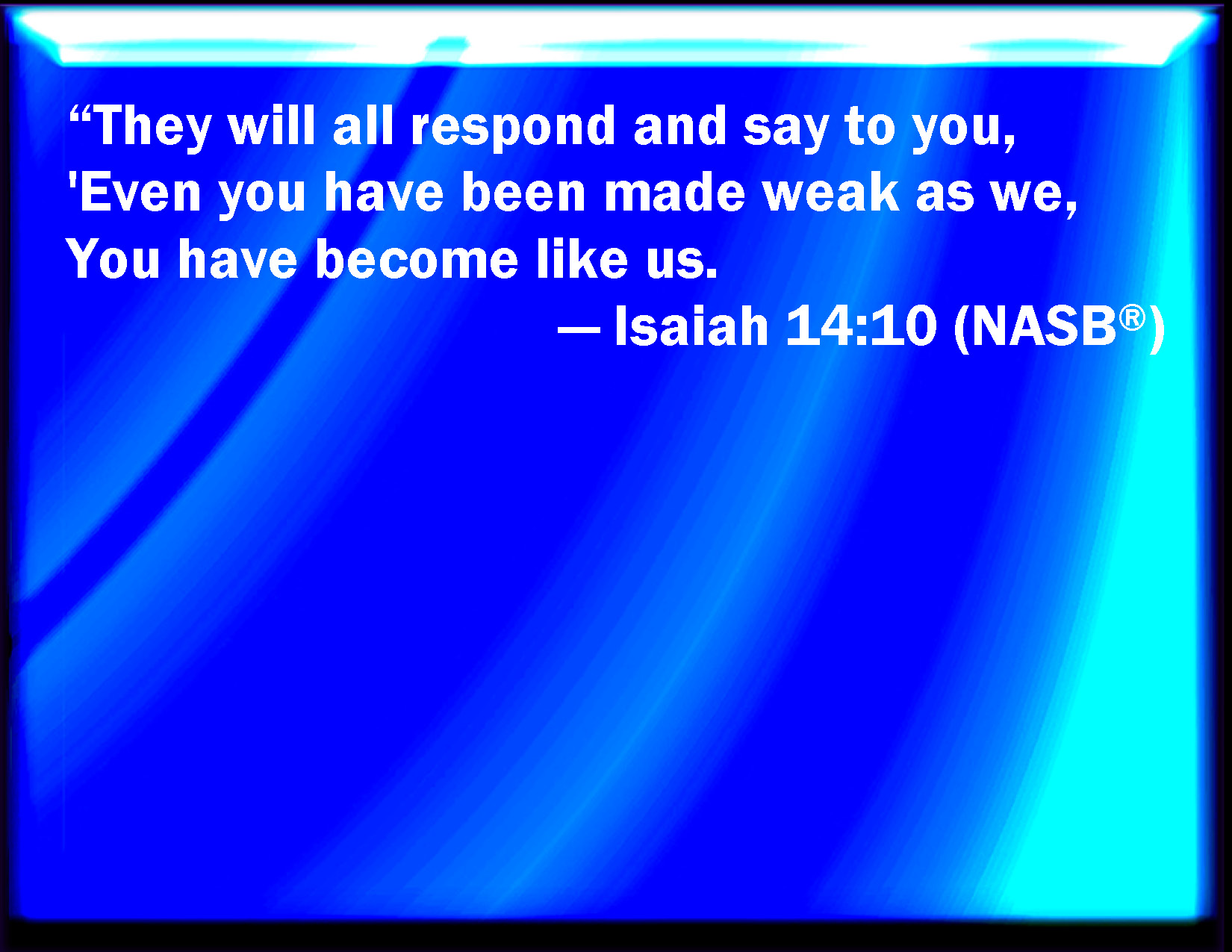 “They will all respond and say to you, 'Even you have been made weak as we, You have become like us.

— Isaiah 14:10 (NASB®)